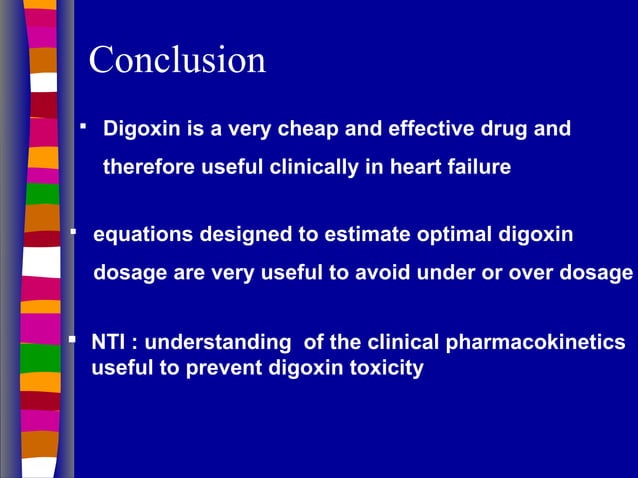 Conclusion

▪ Digoxin is a very cheap and effective drug and therefore useful clinically in heart failure

▪ equations designed to estimate optimal digoxin dosage are very useful to avoid under or over dosage

▪ NTI : understanding of the clinical pharmacokinetics useful to prevent digoxin toxicity